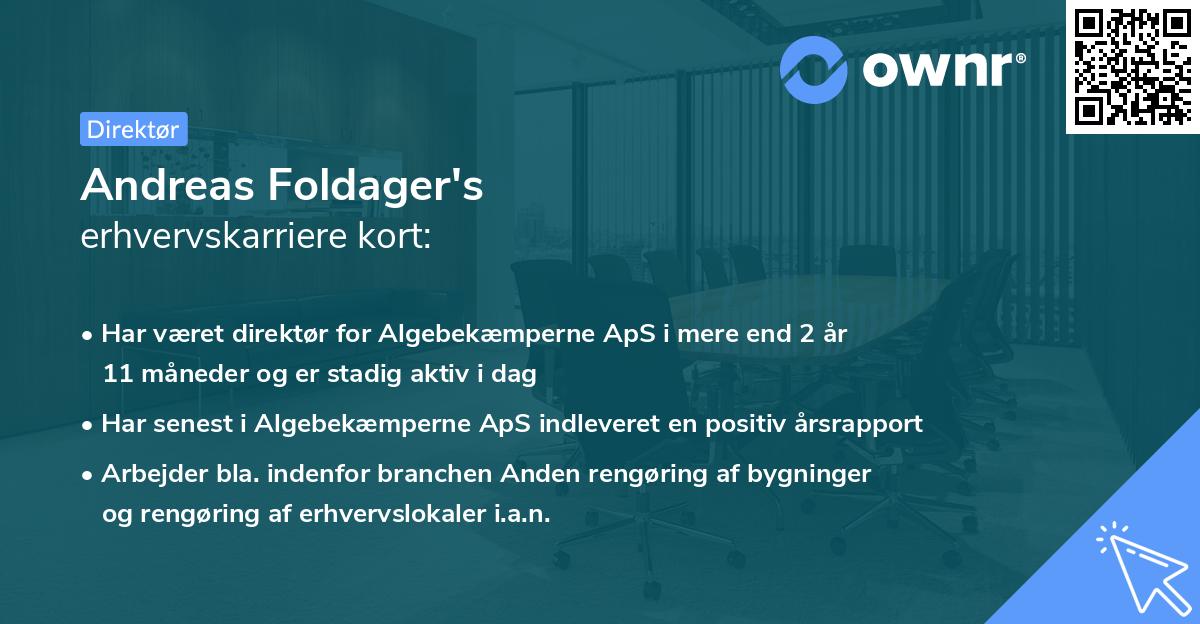 ownr®

Direktør

Andreas Foldager's
erhvervskarriere kort:

• Har været direktør for Algebekæmperne ApS i mere end 2 år 11 måneder og er stadig aktiv i dag

• Har senest i Algebekæmperne ApS indleveret en positiv årsrapport

• Arbejder bla. indenfor branchen Anden rengøring af bygninger og rengøring af erhvervslokaler i.a.n.